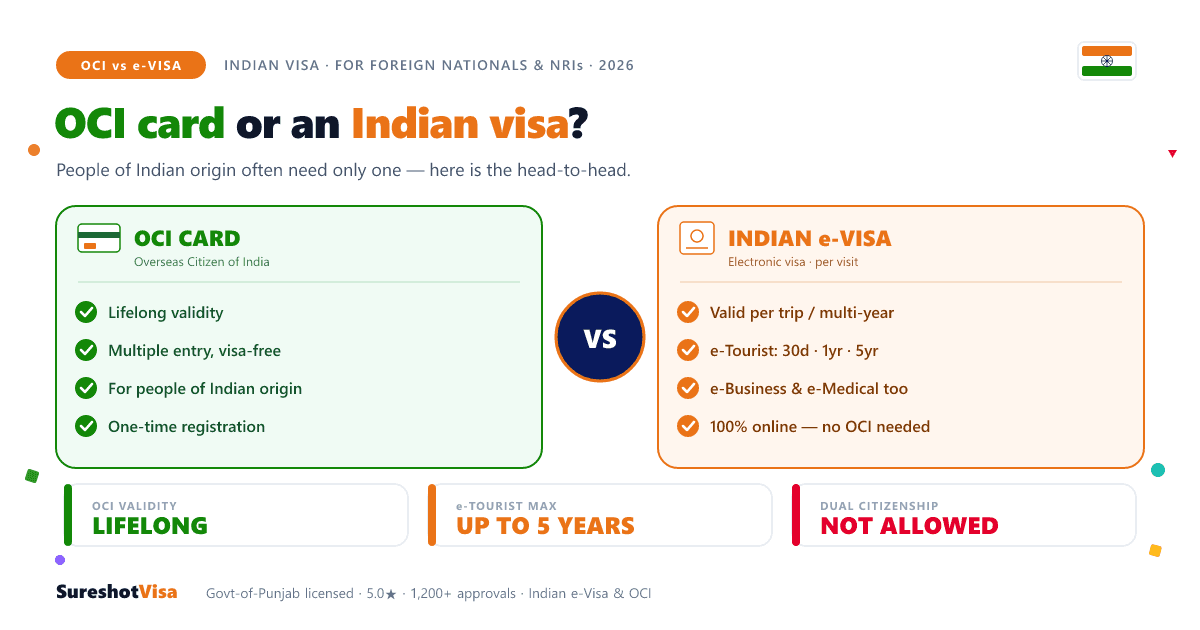 OCI vs e-VISA

INDIAN VISA · FOR FOREIGN NATIONALS & NRIs · 2026

OCI card or an Indian visa?

People of Indian origin often need only one — here is the head-to-head.

OCI CARD
Overseas Citizen of India

Lifelong validity
Multiple entry, visa-free
For people of Indian origin
One-time registration

VS

INDIAN e-VISA
Electronic visa · per visit

Valid per trip / multi-year
e-Tourist: 30d · 1yr · 5yr
e-Business & e-Medical too
100% online — no OCI needed

OCI VALIDITY
LIFELONG

e-TOURIST MAX
UP TO 5 YEARS

DUAL CITIZENSHIP
NOT ALLOWED

SureshotVisa

Govt-of-Punjab licensed · 5.0★ · 1,200+ approvals · Indian e-Visa & OCI